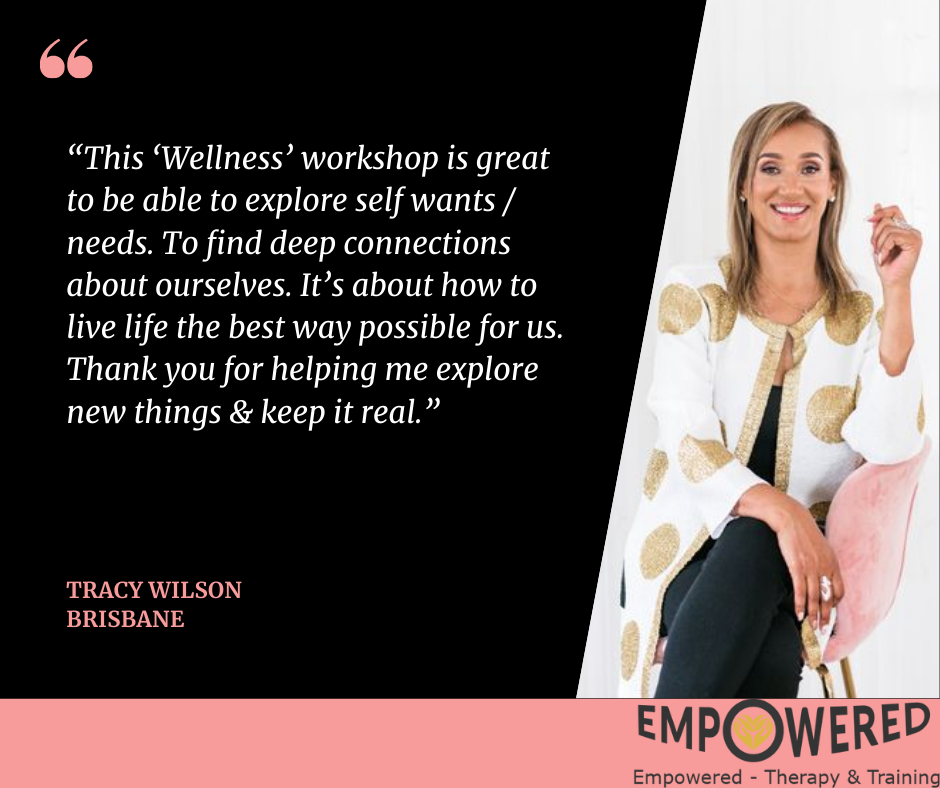 “

“This ‘Wellness’ workshop is great to be able to explore self wants / needs. To find deep connections about ourselves. It’s about how to live life the best way possible for us. Thank you for helping me explore new things & keep it real.”

TRACY WILSON
BRISBANE

EMPOWERED
Empowered - Therapy & Training